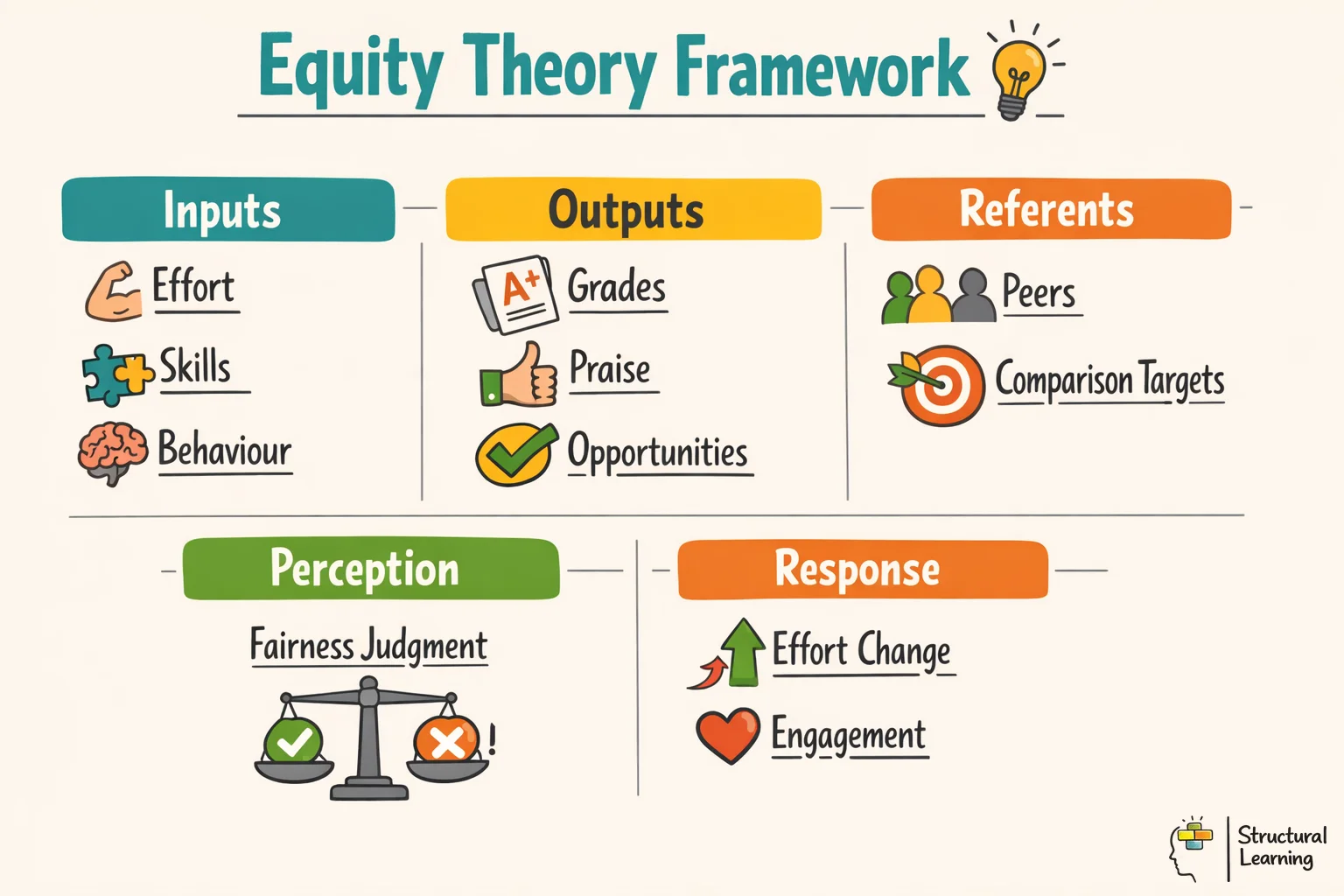 Equity Theory Framework

Inputs

Effort

Skills

Behaviour

Outputs

A+

Grades

Praise

Opportunities

Referents

Peers

Comparison Targets

Perception

Fairness Judgment

!

Response

Effort Change

Engagement

Structural Learning